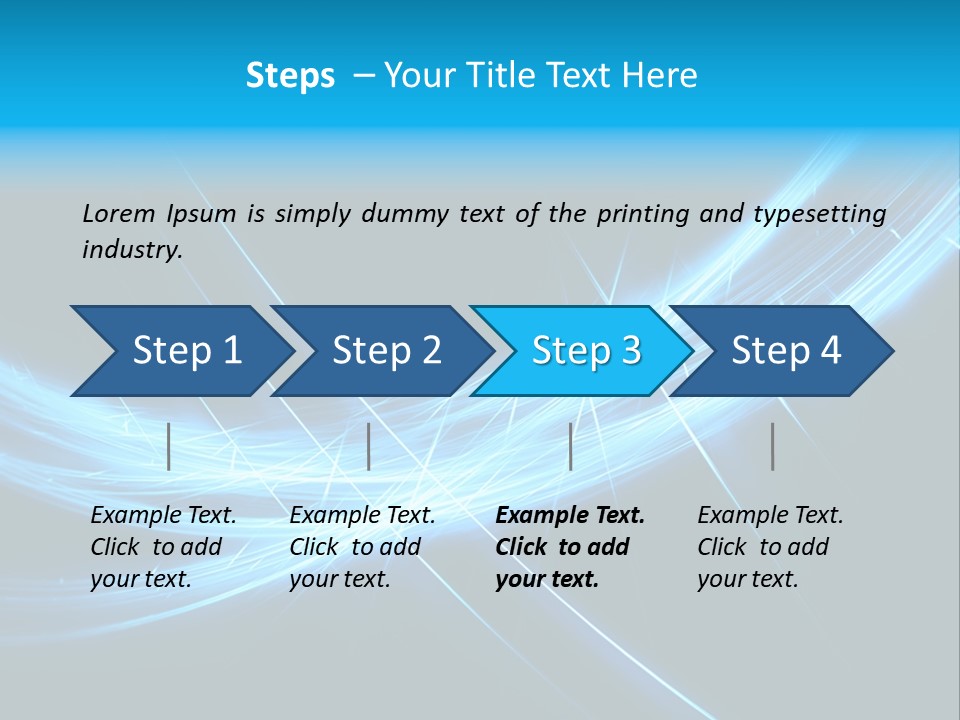 Steps – Your Title Text Here

Lorem Ipsum is simply dummy text of the printing and typesetting industry.

Step 1

Step 2

Step 3

Step 4

Example Text. Click to add your text.

Example Text. Click to add your text.

Example Text. Click to add your text.

Example Text. Click to add your text.